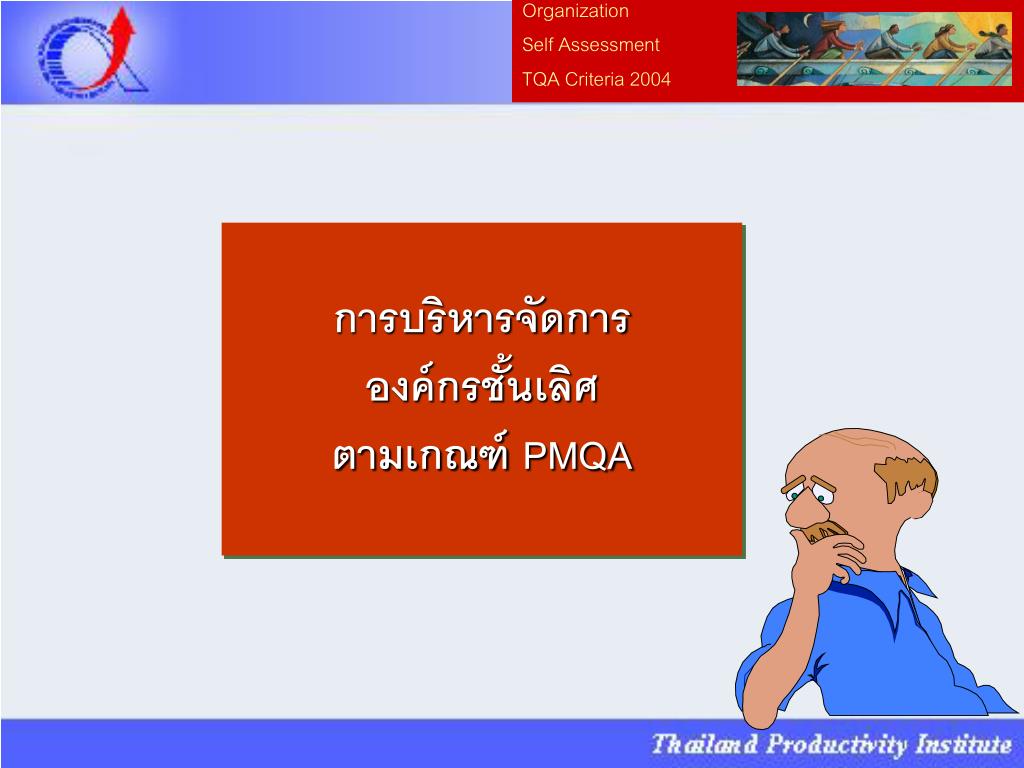 Organization
Self Assessment
TQA Criteria 2004

การบริหารจัดการ
องค์กรชั้นเลิศ
ตามเกณฑ์ PMQA

Thailand Productivity Institute